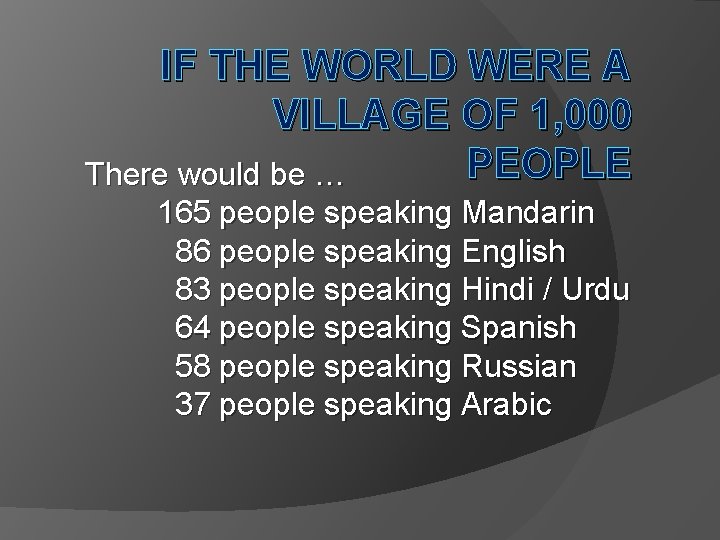 IF THE WORLD WERE A VILLAGE OF 1,000 PEOPLE

There would be …

165 people speaking Mandarin
86 people speaking English
83 people speaking Hindi / Urdu
64 people speaking Spanish
58 people speaking Russian
37 people speaking Arabic